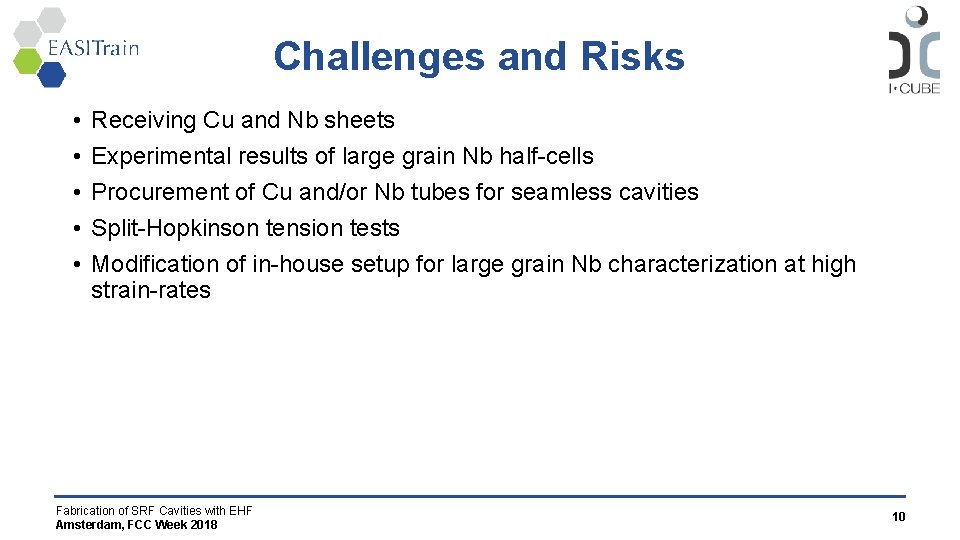 EASITrain

Challenges and Risks

I·CUBE

• Receiving Cu and Nb sheets
• Experimental results of large grain Nb half-cells
• Procurement of Cu and/or Nb tubes for seamless cavities
• Split-Hopkinson tension tests
• Modification of in-house setup for large grain Nb characterization at high strain-rates

Fabrication of SRF Cavities with EHF
Amsterdam, FCC Week 2018

10